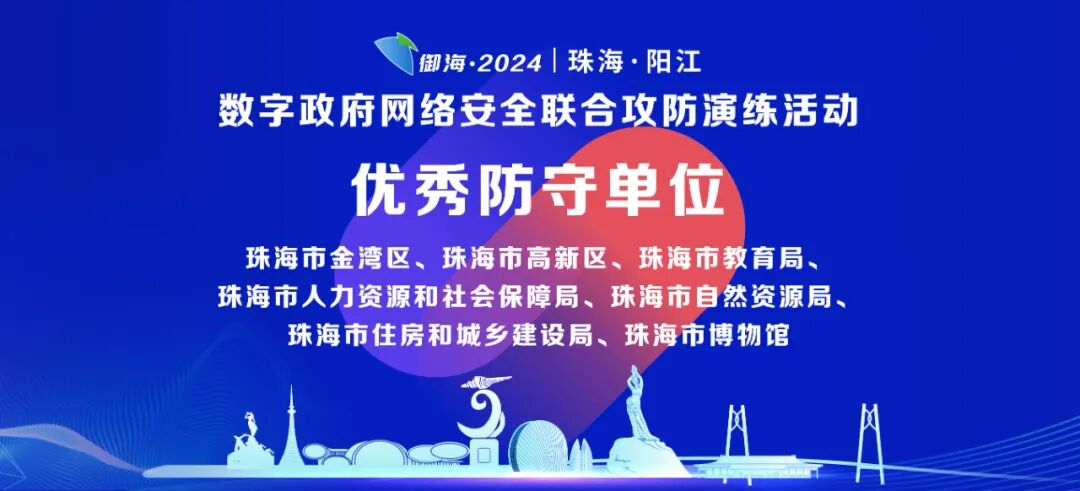 御海·2024 | 珠海·阳江

数字政府网络安全联合攻防演练活动

优秀防守单位

珠海市金湾区、珠海市高新区、珠海市教育局、珠海市人力资源和社会保障局、珠海市自然资源局、珠海市住房和城乡建设局、珠海市博物馆